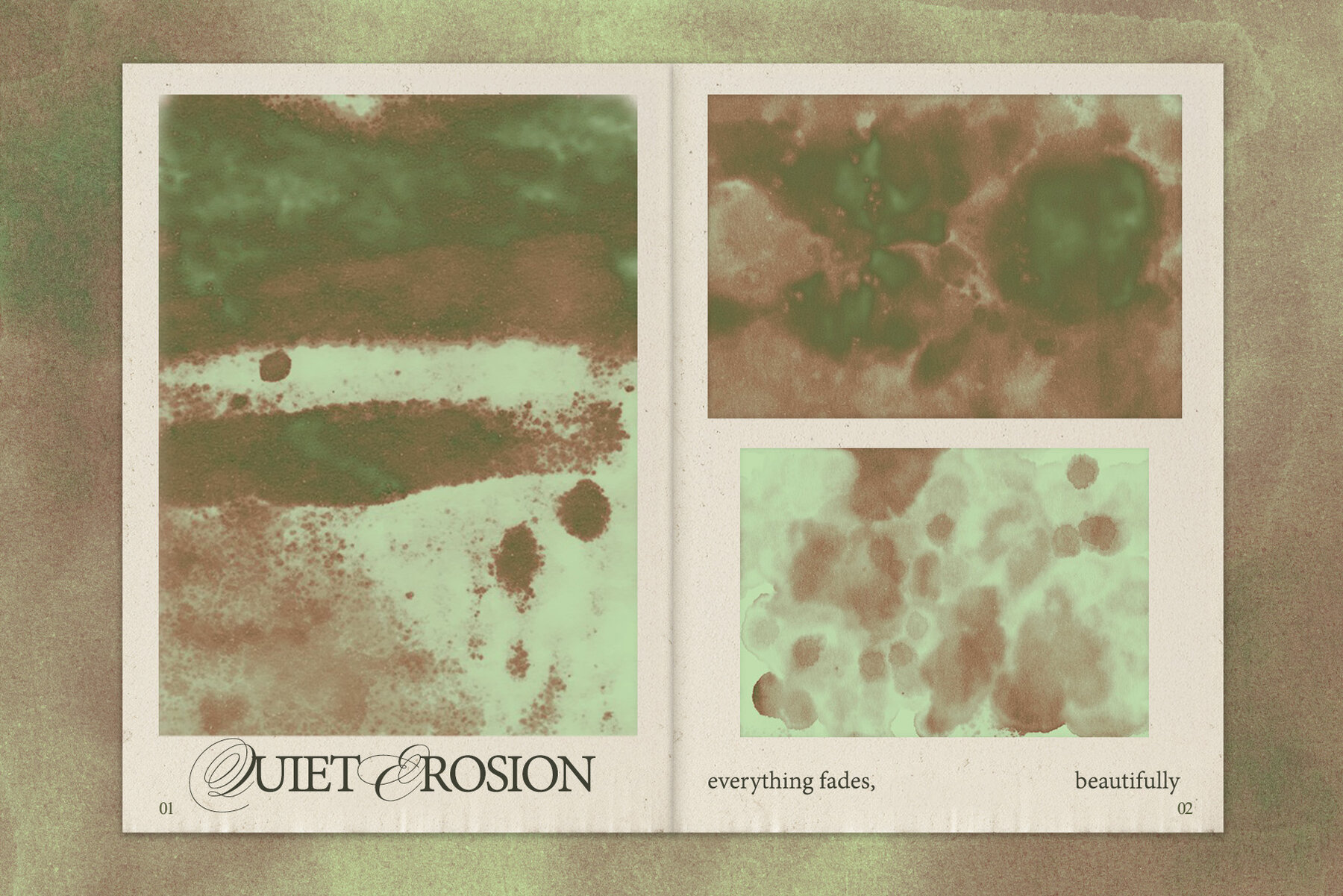 QUIET EROSION

01

everything fades, beautifully

02